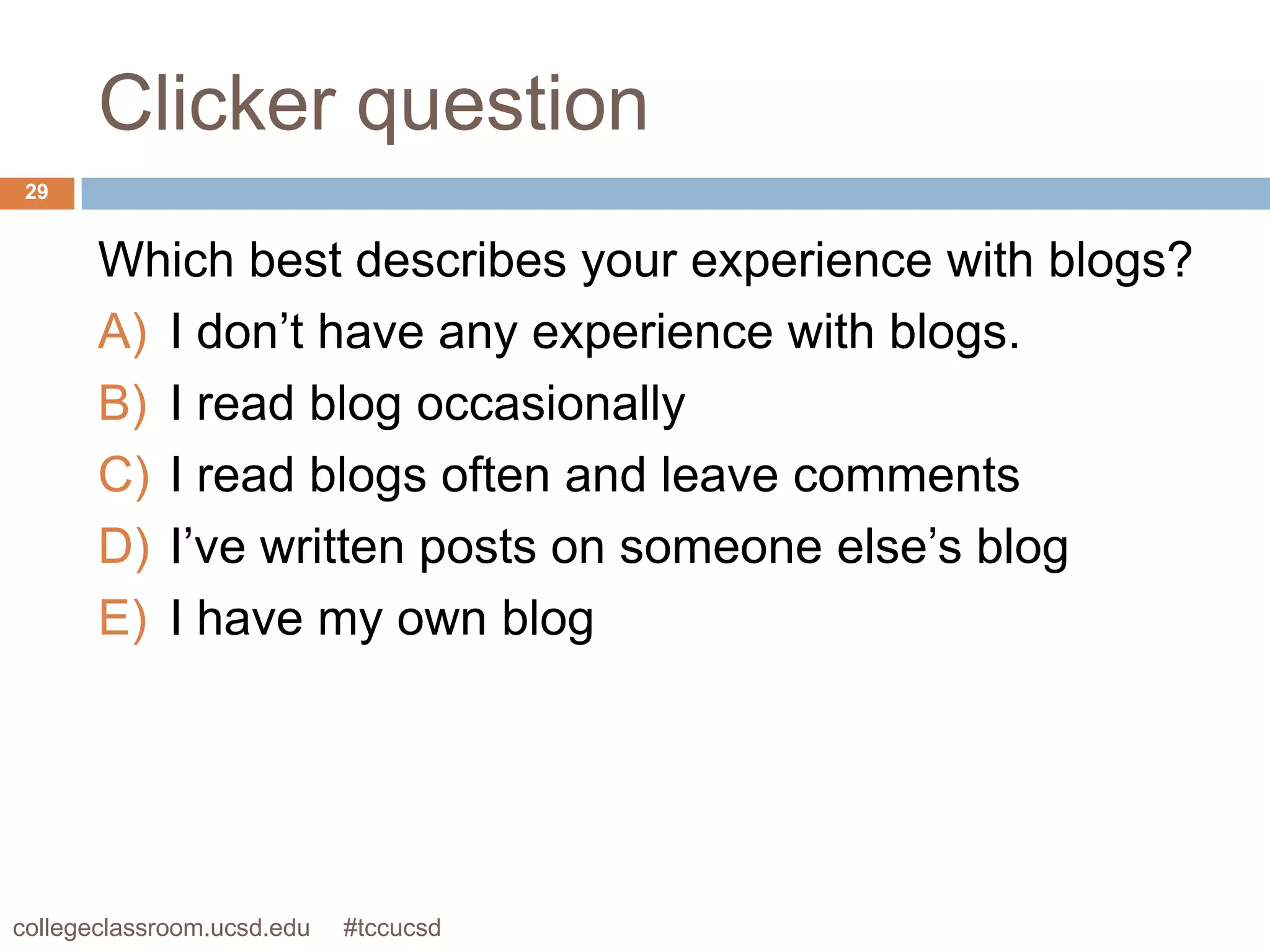 Clicker question

29

Which best describes your experience with blogs?

A) I don’t have any experience with blogs.

B) I read blog occasionally

C) I read blogs often and leave comments

D) I’ve written posts on someone else’s blog

E) I have my own blog

collegeclassroom.ucsd.edu #tccucsd